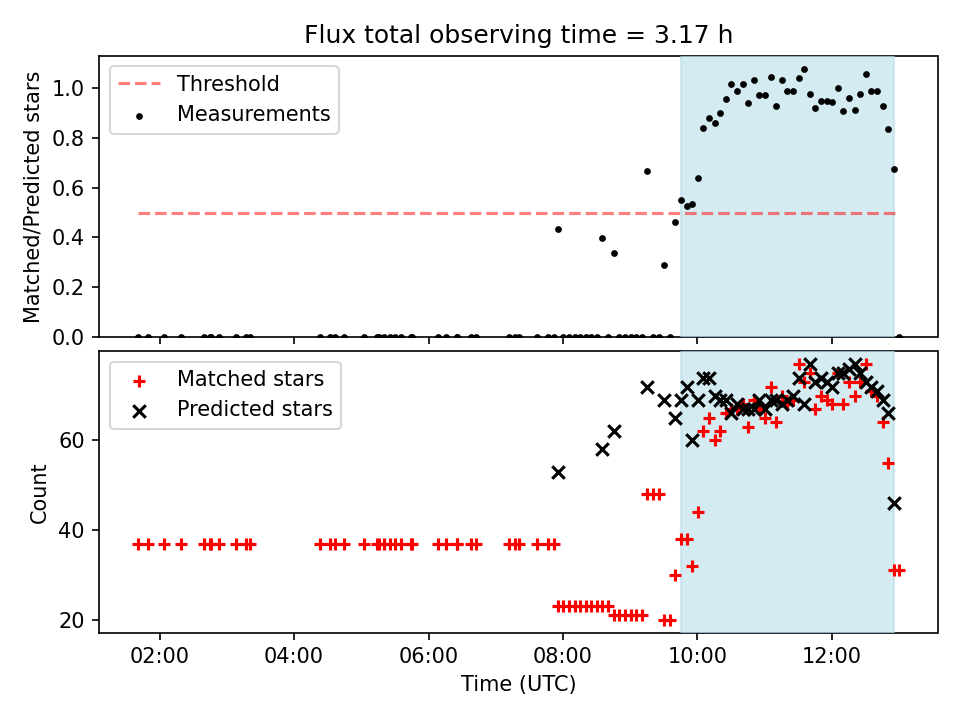 Flux total observing time = 3.17 h

Threshold
Measurements

Matched/Predicted stars

1.0
0.8
0.6
0.4
0.2
0.0

Matched stars
Predicted stars

Count

60
40
20

02:00
04:00
06:00
08:00
10:00
12:00

Time (UTC)